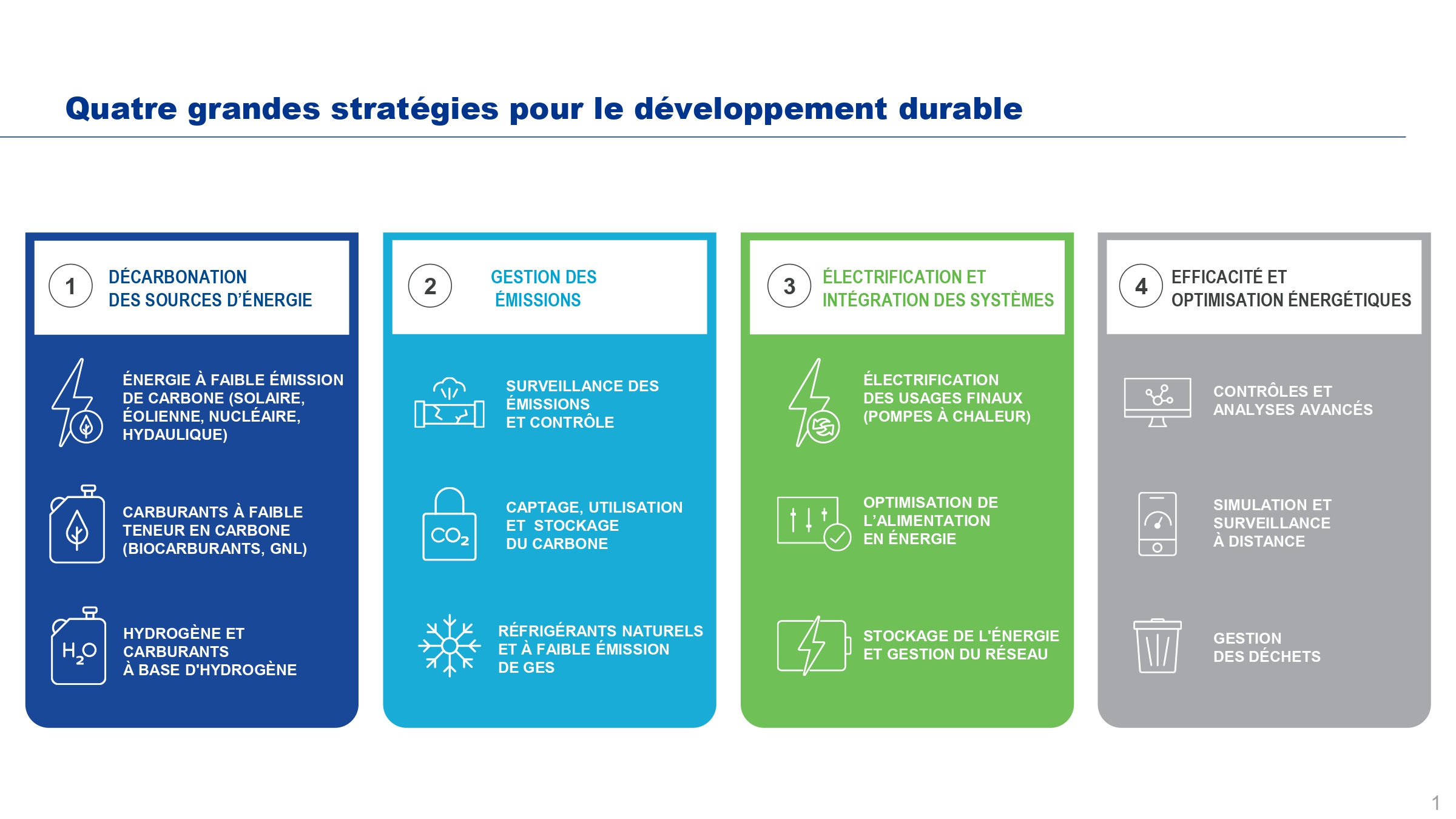 Quatre grandes stratégies pour le développement durable

1 DÉCARBONATION DES SOURCES D'ÉNERGIE

ÉNERGIE À FAIBLE ÉMISSION DE CARBONE (SOLAIRE, ÉOLIENNE, NUCLÉAIRE, HYDAULIQUE)

CARBURANTS À FAIBLE TENEUR EN CARBONE (BIOCARBURANTS, GNL)

$H_2O$

HYDROGÈNE ET CARBURANTS À BASE D'HYDROGÈNE

2 GESTION DES ÉMISSIONS

SURVEILLANCE DES ÉMISSIONS ET CONTRÔLE

$CO_2$

CAPTAGE, UTILISATION ET STOCKAGE DU CARBONE

RÉFRIGÉRANTS NATURELS ET À FAIBLE ÉMISSION DE GES

3 ÉLECTRIFICATION ET INTÉGRATION DES SYSTÈMES

ÉLECTRIFICATION DES USAGES FINAUX (POMPES À CHALEUR)

OPTIMISATION DE L'ALIMENTATION EN ÉNERGIE

STOCKAGE DE L'ÉNERGIE ET GESTION DU RÉSEAU

4 EFFICACITÉ ET OPTIMISATION ÉNERGÉTIQUES

CONTRÔLES ET ANALYSES AVANCÉS

SIMULATION ET SURVEILLANCE À DISTANCE

GESTION DES DÉCHETS

1